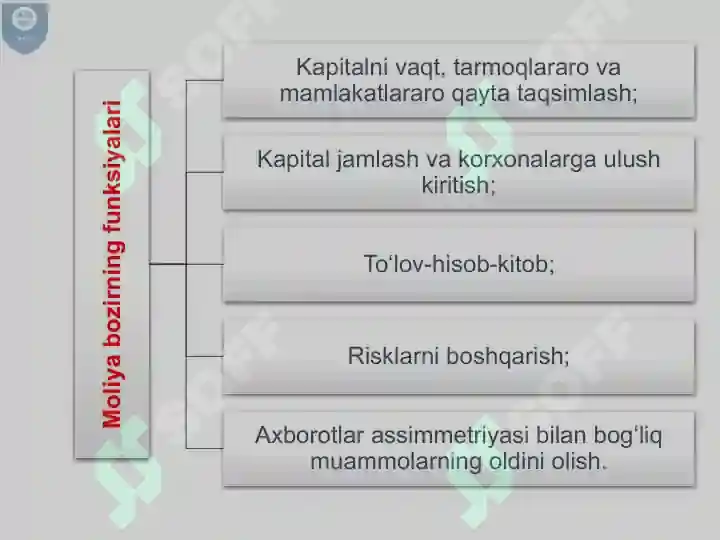 Moliya bozirning funksiyalari

Kapitalni vaqt, tarmoqlararo va mamlakatlararo qayta taqsimlash;

Kapital jamlash va korxonalarga ulush kiritish;

To‘lov-hisob-kitob;

Risklarni boshqarish;

Axborotlar assimmetriyasi bilan bog‘liq muammolarning oldini olish.